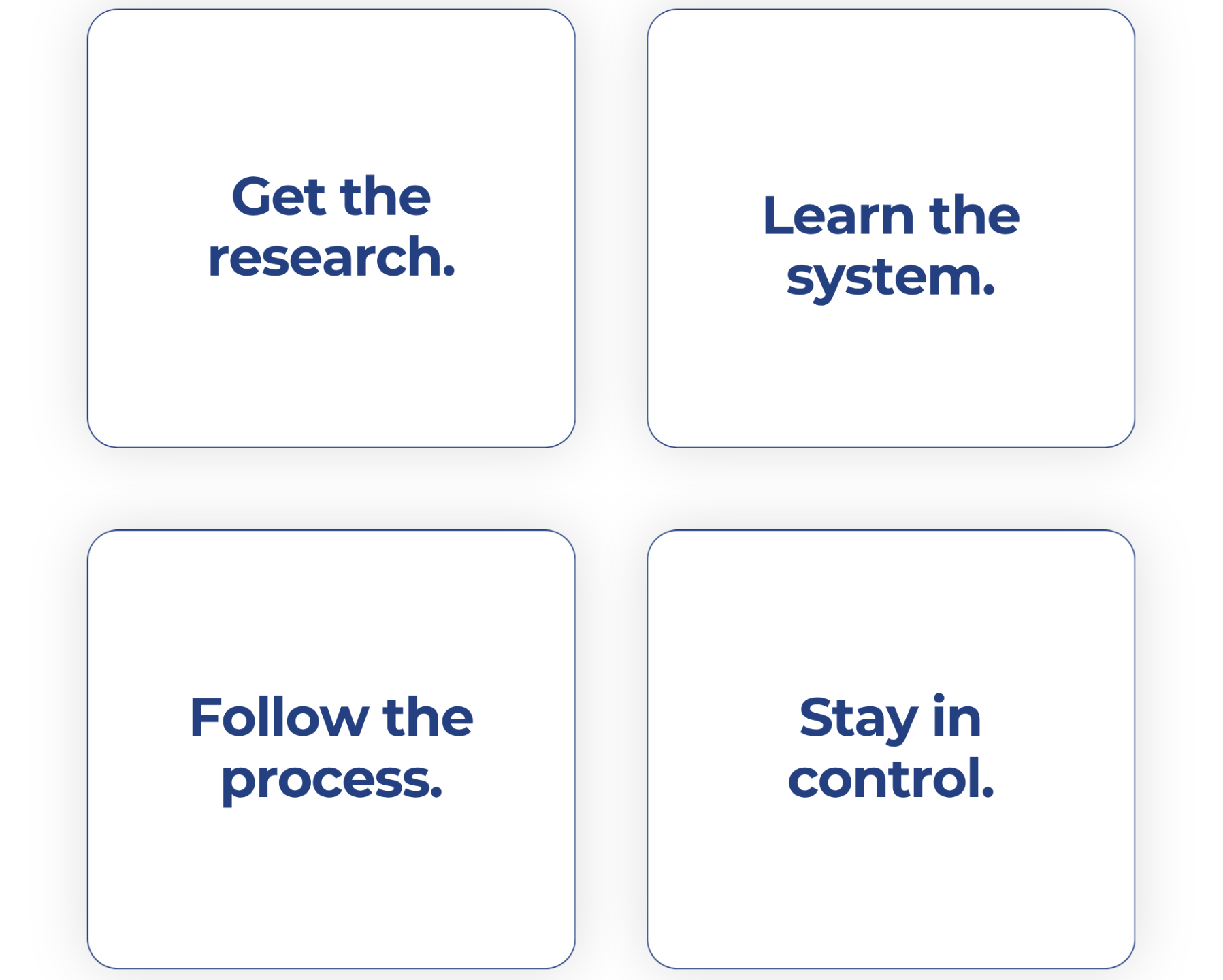 Get the research.

Learn the system.

Follow the process.

Stay in control.